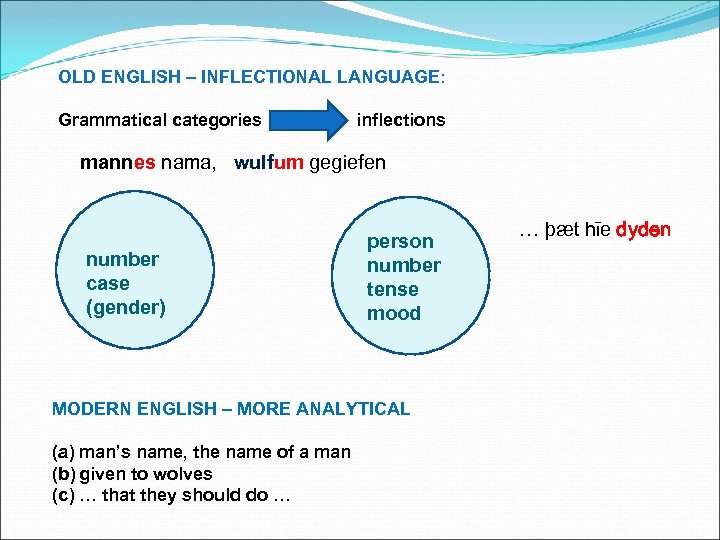 OLD ENGLISH – INFLECTIONAL LANGUAGE:

Grammatical categories inflections

mannes nama, wulfum gegiefen

number
case
(gender)

person
number
tense
mood

… þæt hīe dyden

MODERN ENGLISH – MORE ANALYTICAL

(a) man's name, the name of a man
(b) given to wolves
(c) … that they should do …